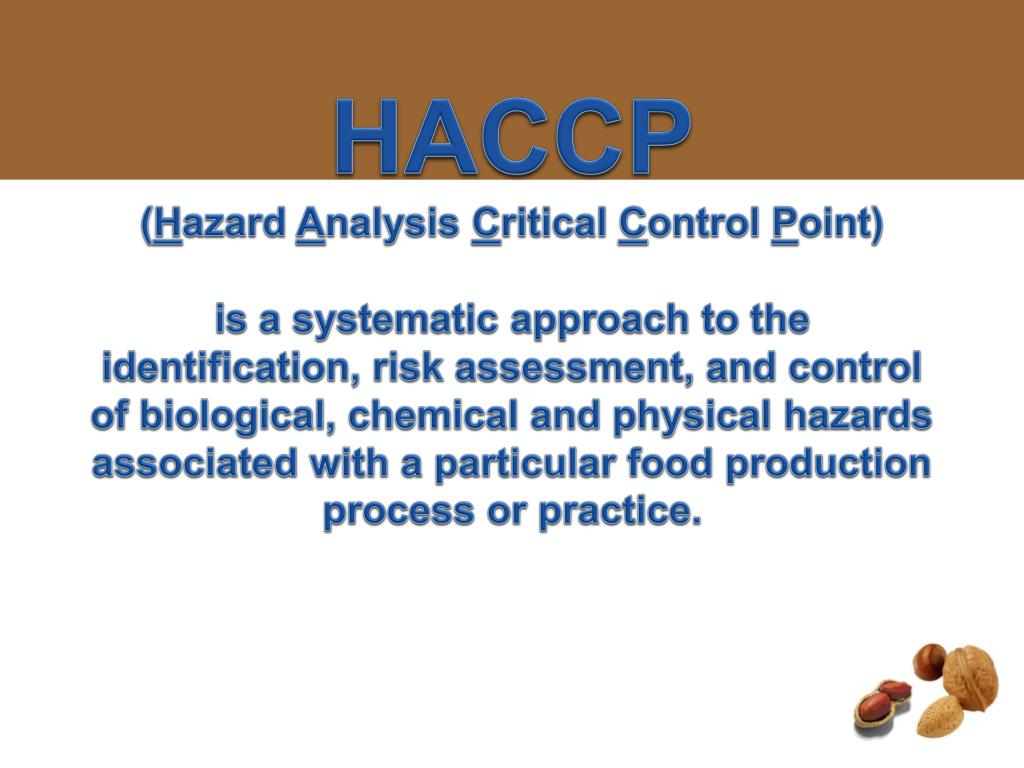 HACCP

(Hazard Analysis Critical Control Point)

is a systematic approach to the identification, risk assessment, and control of biological, chemical and physical hazards associated with a particular food production process or practice.